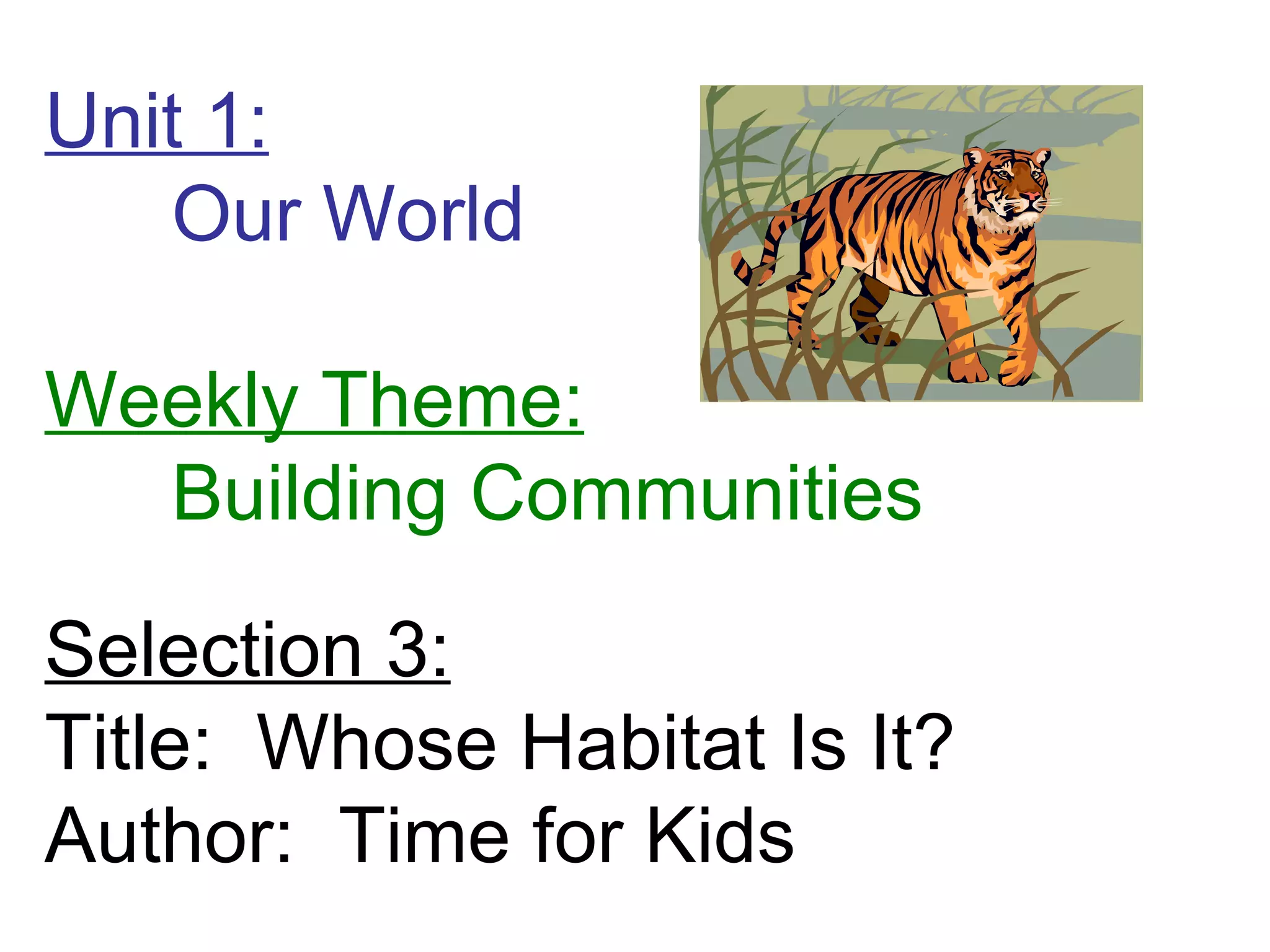 Unit 1:
Our World

Weekly Theme:
Building Communities

Selection 3:
Title: Whose Habitat Is It?
Author: Time for Kids